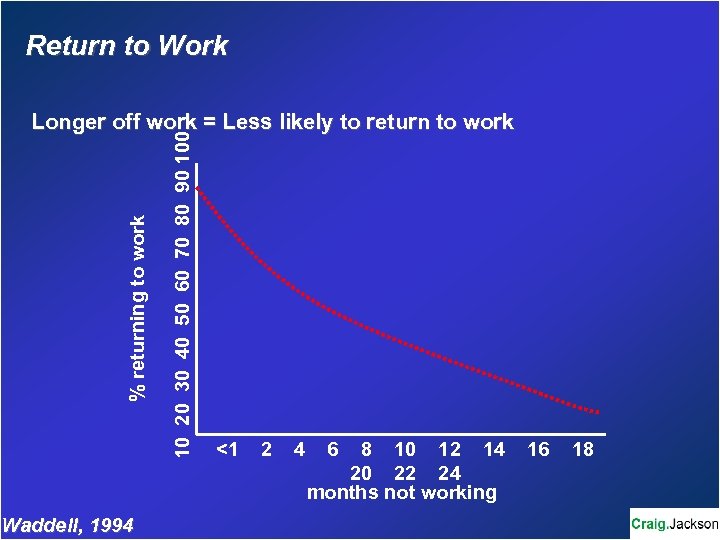 Return to Work

Longer off work = Less likely to return to work

% returning to work

10 20 30 40 50 60 70 80 90 100

<1 2 4 6 8 10 12 14 16 18

20 22 24

months not working

Waddell, 1994

Craig.Jackson